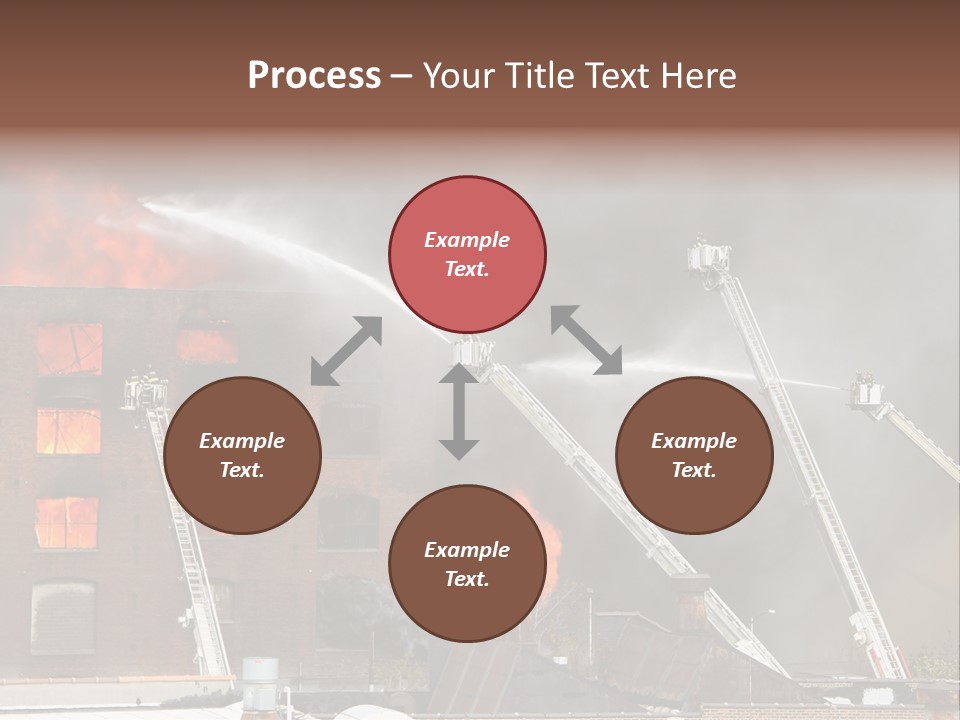 Process – Your Title Text Here

Example Text.

Example Text.

Example Text.

Example Text.